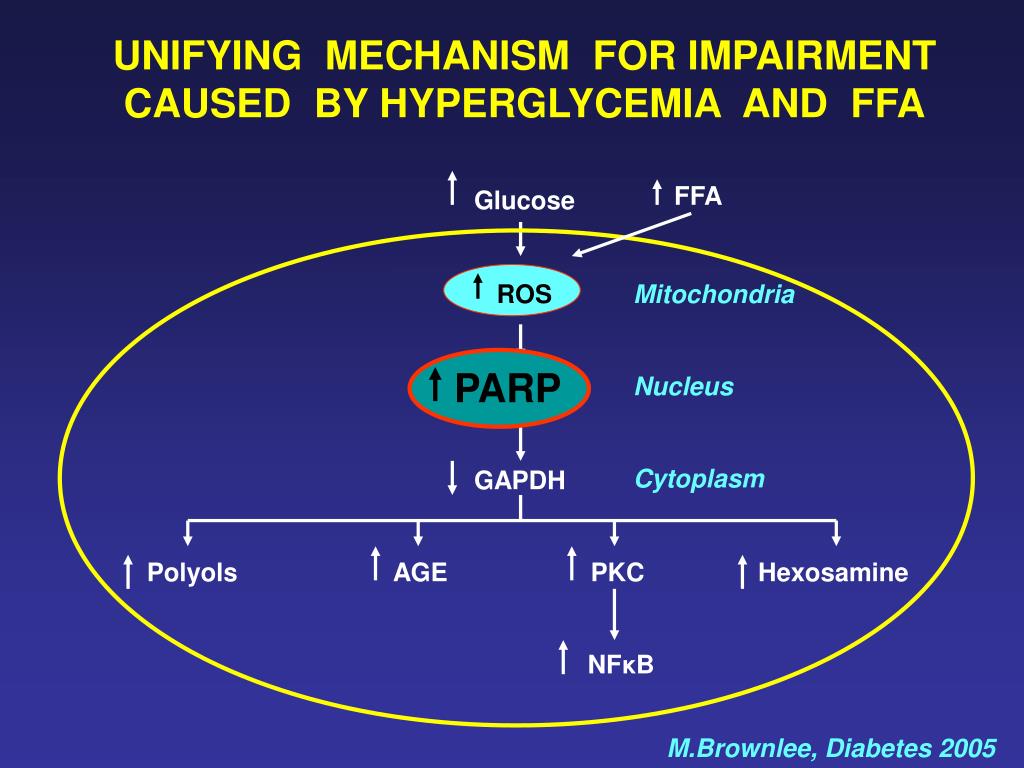 UNIFYING MECHANISM FOR IMPAIRMENT CAUSED BY HYPERGLYCEMIA AND FFA

↑ Glucose

↑ FFA

↑ ROS

Mitochondria

↑ PARP

Nucleus

↓ GAPDH

Cytoplasm

↑ Polyols

↑ AGE

↑ PKC

↑ Hexosamine

↑ NFκB

M.Brownlee, Diabetes 2005